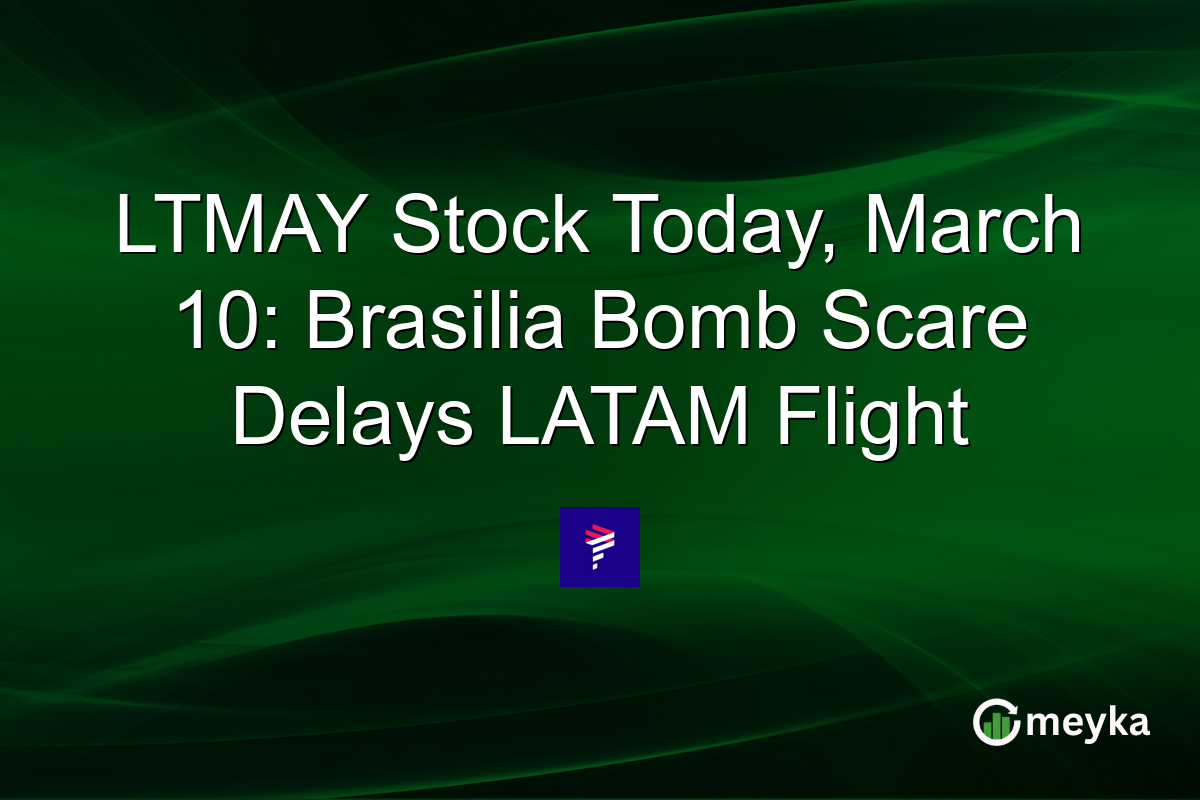 LTMAY Stock Today, March 10: Brasilia Bomb Scare Delays LATAM Flight

meyka